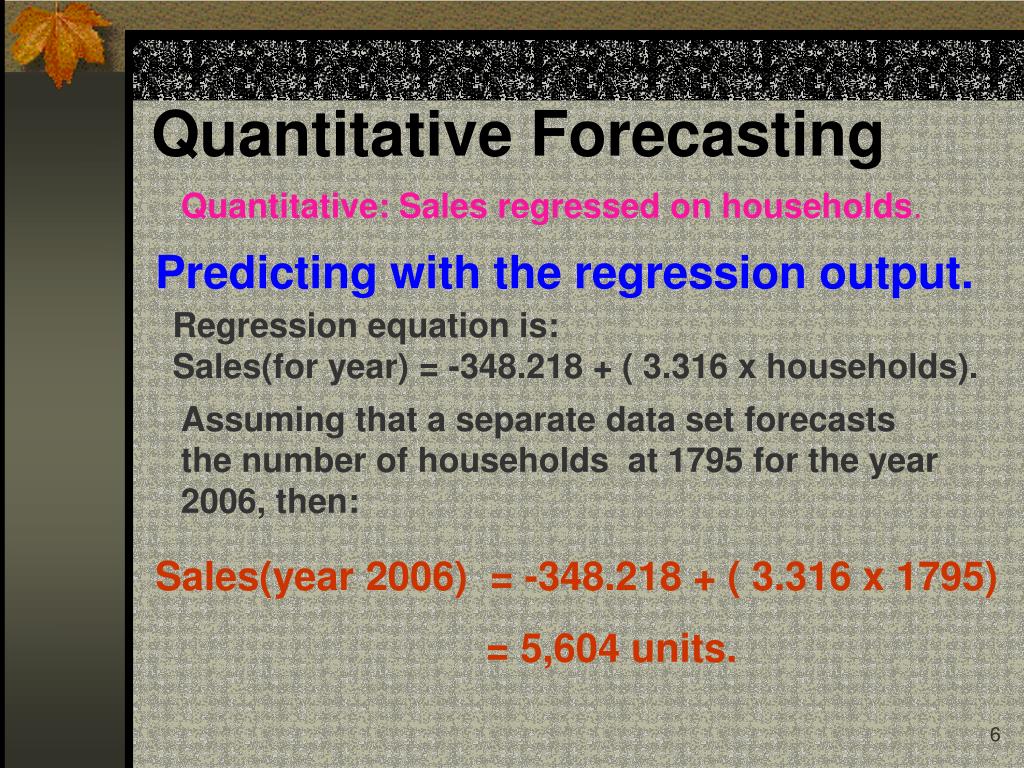 Quantitative Forecasting

Quantitative: Sales regressed on households.

Predicting with the regression output.

Regression equation is:
Sales(for year) = -348.218 + ( 3.316 x households).

Assuming that a separate data set forecasts the number of households at 1795 for the year 2006, then:

Sales(year 2006) = -348.218 + ( 3.316 x 1795)

= 5,604 units.

6